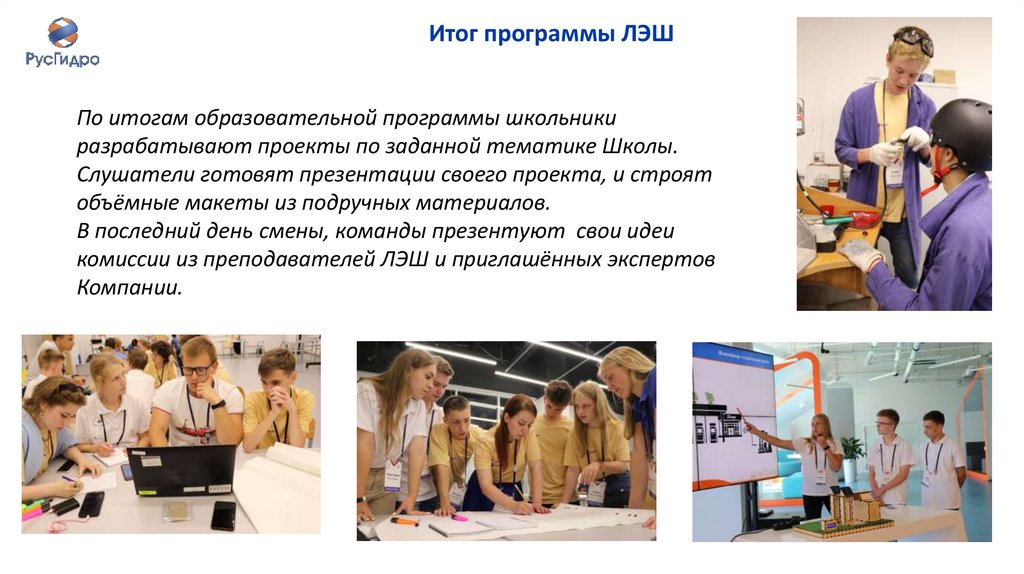 РусГидро

Итог программы ЛЭШ

По итогам образовательной программы школьники разрабатывают проекты по заданной тематике Школы. Слушатели готовят презентации своего проекта, и строят объёмные макеты из подручных материалов.
В последний день смены, команды презентуют свои идеи комиссии из преподавателей ЛЭШ и приглашённых экспертов Компании.